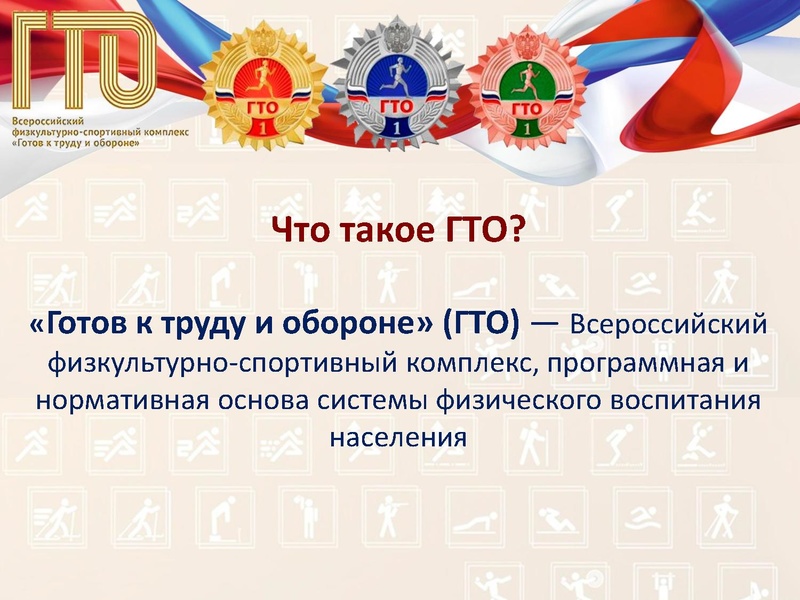 ГТО

Всероссийский физкультурно-спортивный комплекс «Готов к труду и обороне»

ГТО
1

ГТО
1

ГТО
1

Что такое ГТО?

«Готов к труду и обороне» (ГТО) — Всероссийский физкультурно-спортивный комплекс, программная и нормативная основа системы физического воспитания населения